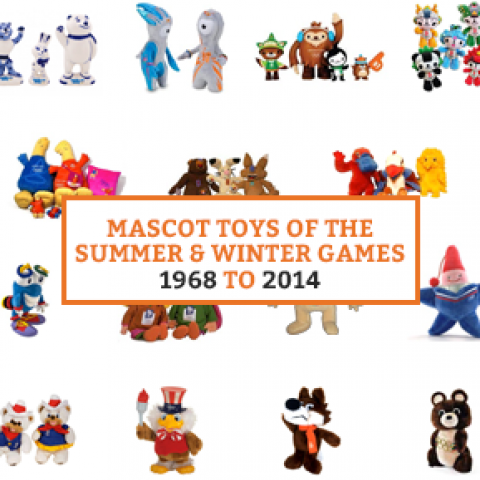 MASCOT TOYS OF THE SUMMER & WINTER GAMES
1968 TO 2014